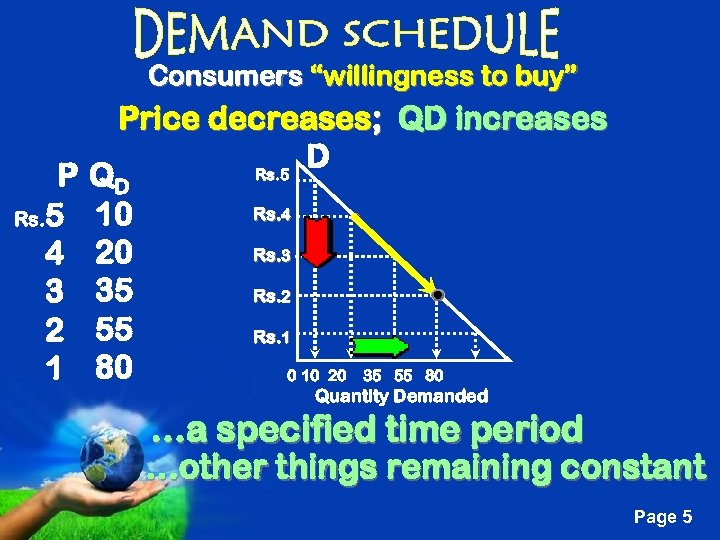 DEMAND SCHEDULE

Consumers "willingness to buy"

Price decreases; QD increases

| P | $Q_D$ |
|---|---|
| Rs.5 | 10 |
| 4 | 20 |
| 3 | 35 |
| 2 | 55 |
| 1 | 80 |

D

Rs.5
Rs.4
Rs.3
Rs.2
Rs.1

0 10 20 35 55 80
Quantity Demanded

...a specified time period
...other things remaining constant

Page 5